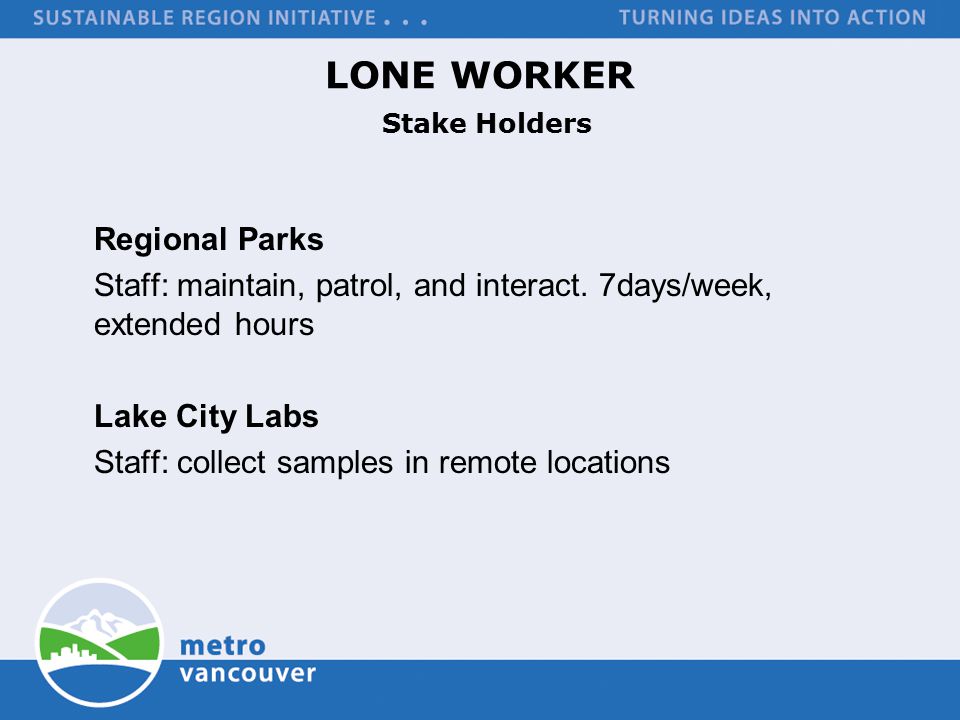 SUSTAINABLE REGION INITIATIVE . . .

TURNING IDEAS INTO ACTION

LONE WORKER

Stake Holders

Regional Parks

Staff: maintain, patrol, and interact. 7days/week, extended hours

Lake City Labs

Staff: collect samples in remote locations

metro vancouver